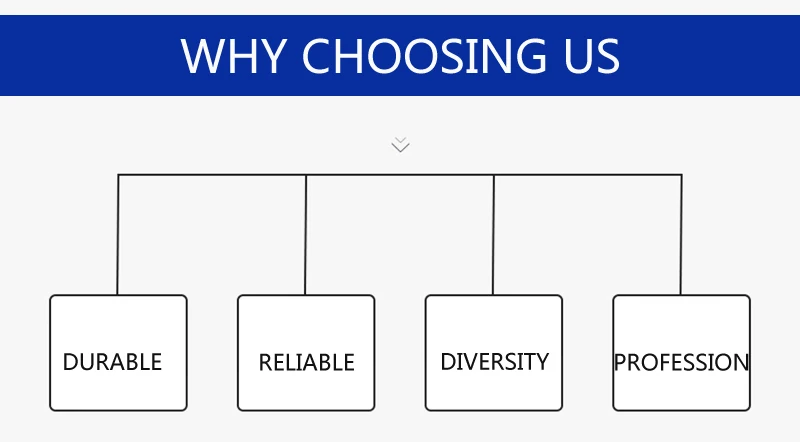 WHY CHOOSING US

DURABLE

RELIABLE

DIVERSITY

PROFESSION